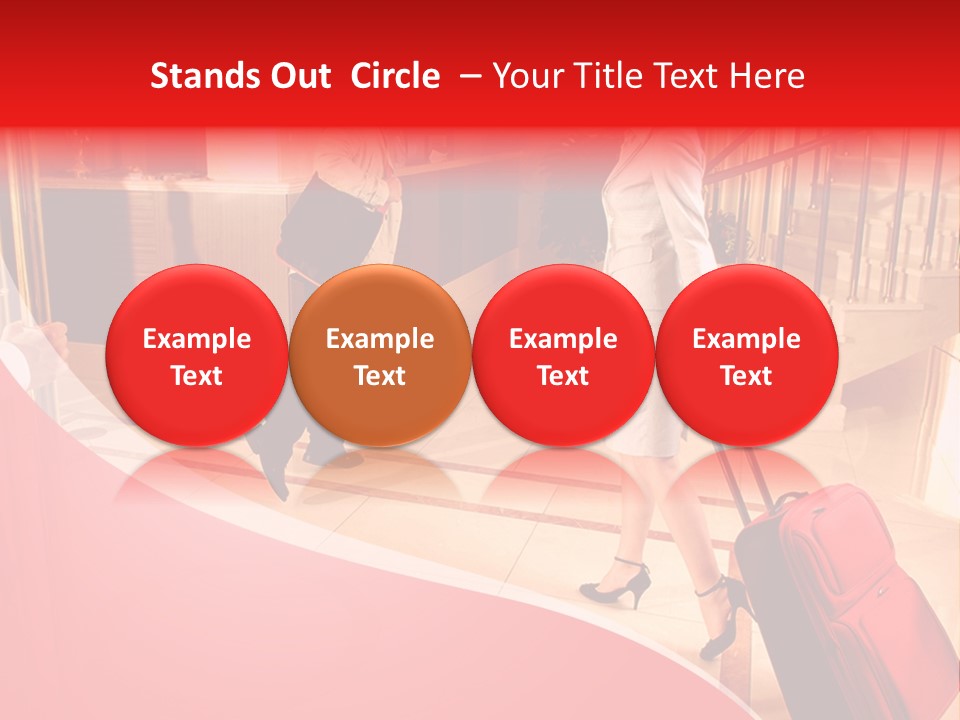 Stands Out  Circle  – Your Title Text Here

Example Text

Example Text

Example Text

Example Text